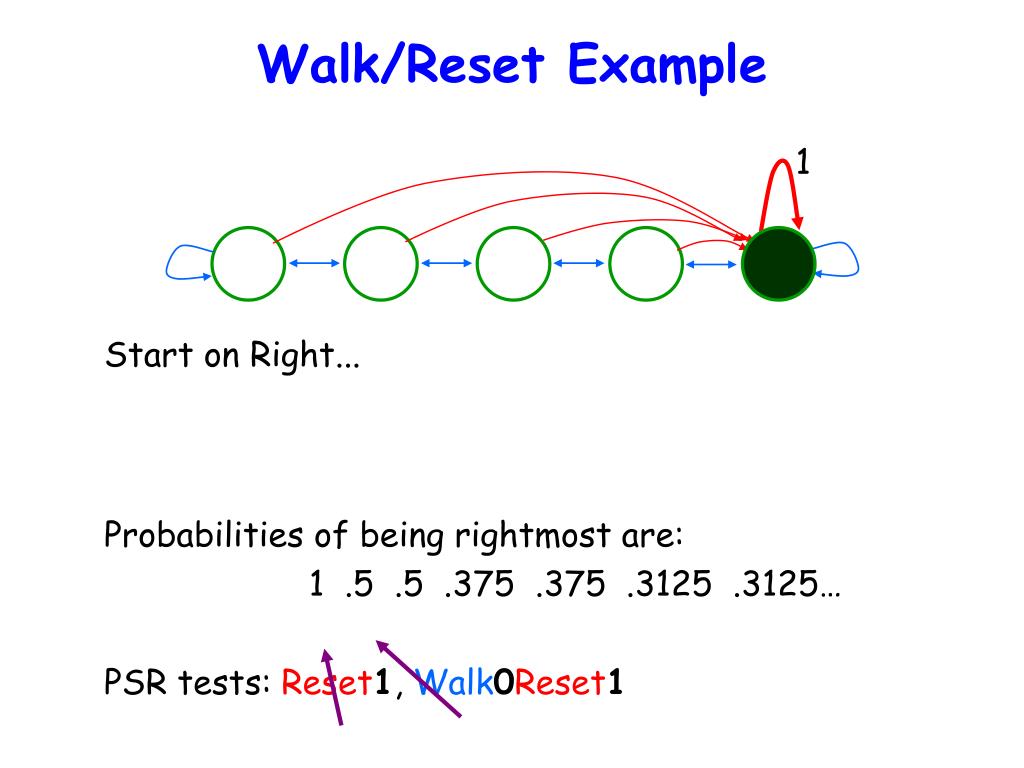 Walk/Reset Example

1

Start on Right...

Probabilities of being rightmost are:
1 .5 .5 .375 .375 .3125 .3125…

PSR tests: Reset1, Walk0Reset1